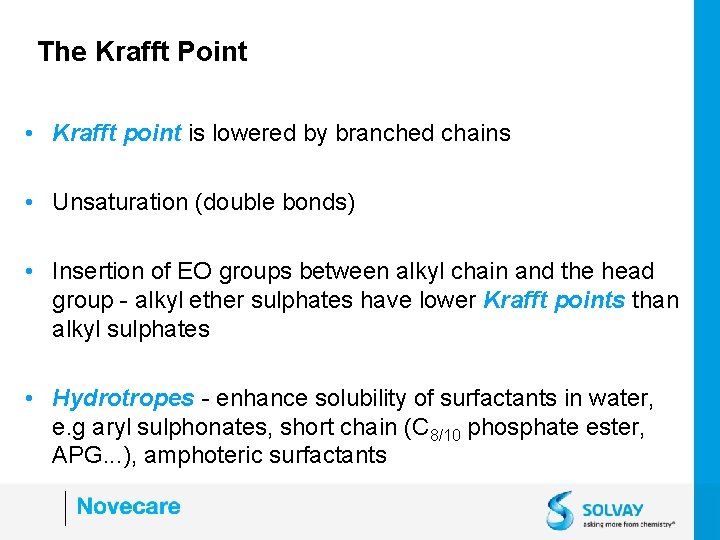 The Krafft Point

• Krafft point is lowered by branched chains

• Unsaturation (double bonds)

• Insertion of EO groups between alkyl chain and the head group - alkyl ether sulphates have lower Krafft points than alkyl sulphates

• Hydrotropes - enhance solubility of surfactants in water, e.g aryl sulphonates, short chain ($C_{8/10}$ phosphate ester, APG...), amphoteric surfactants

Novecare

SOLVAY
asking more from chemistry®